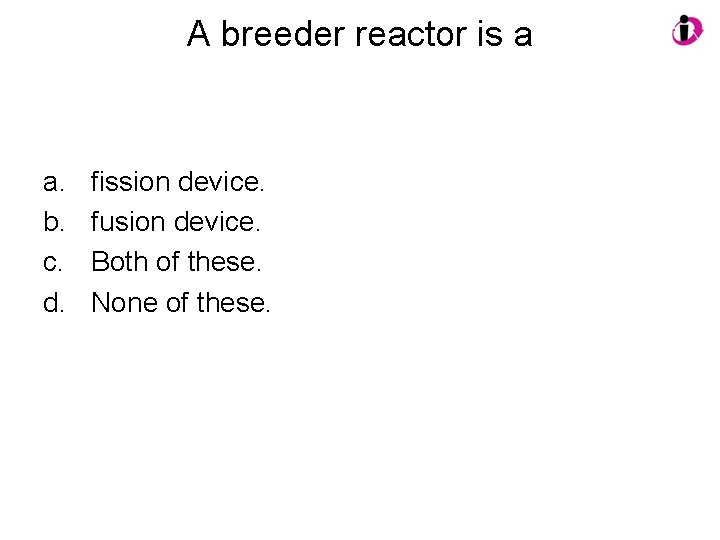 A breeder reactor is a

a. fission device.
b. fusion device.
c. Both of these.
d. None of these.